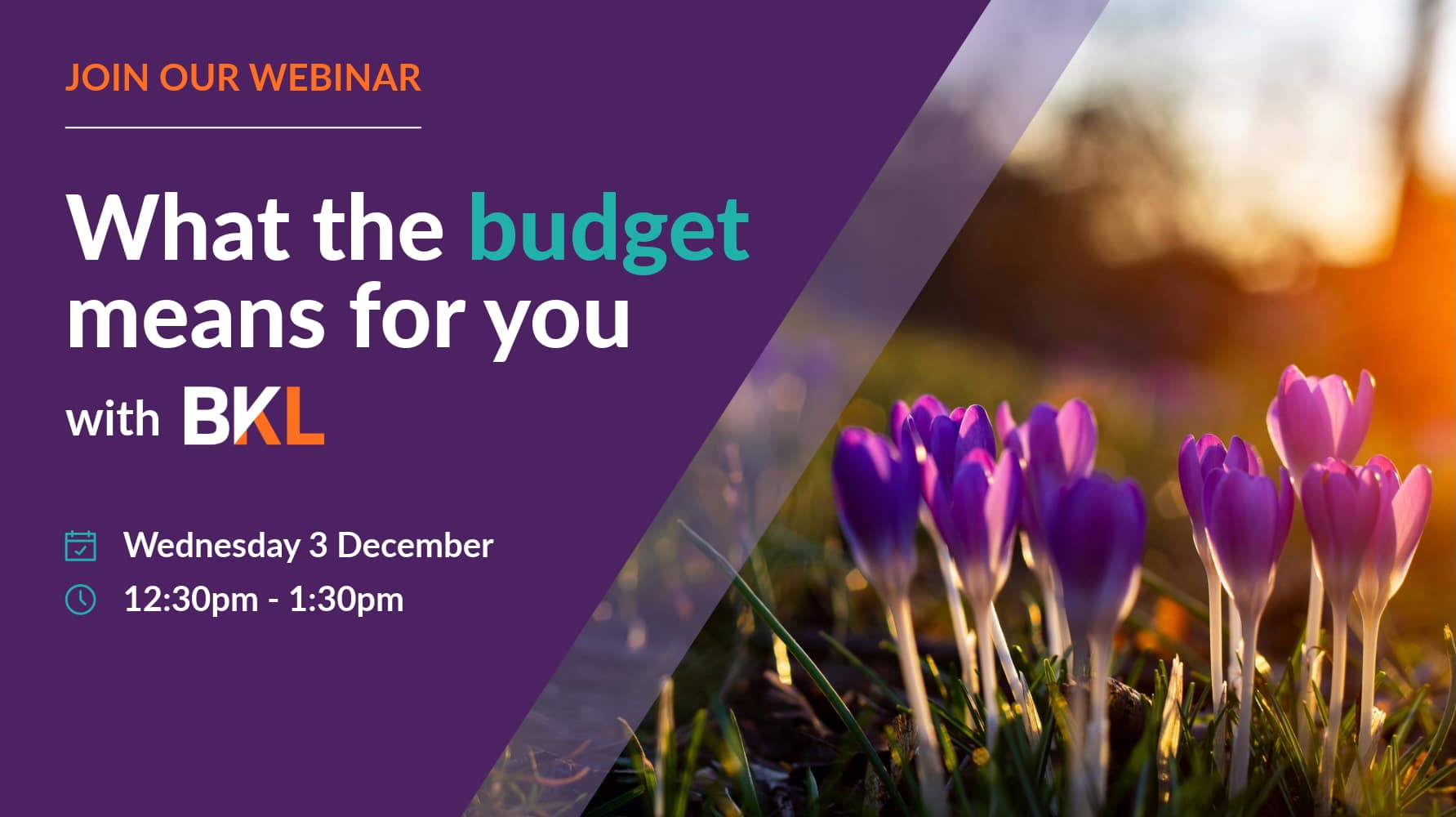 JOIN OUR WEBINAR

What the budget means for you

with BKL

Wednesday 3 December

12:30pm - 1:30pm